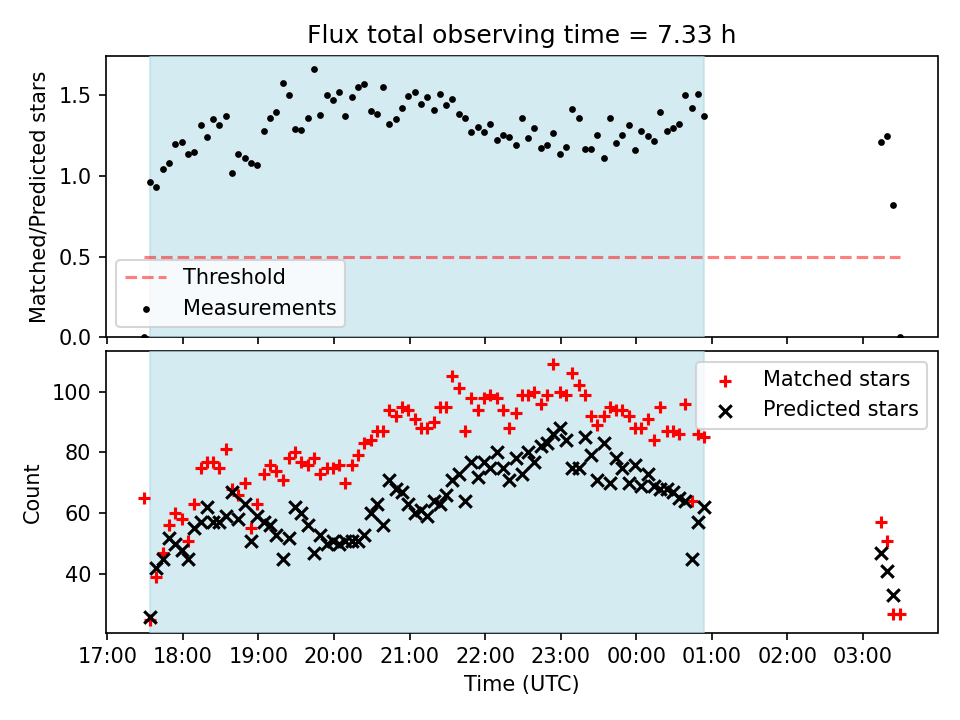 Flux total observing time = 7.33 h

Matched/Predicted stars

1.5
1.0
0.5
0.0

Threshold
Measurements

Count

100
80
60
40

Matched stars
Predicted stars

17:00 18:00 19:00 20:00 21:00 22:00 23:00 00:00 01:00 02:00 03:00

Time (UTC)